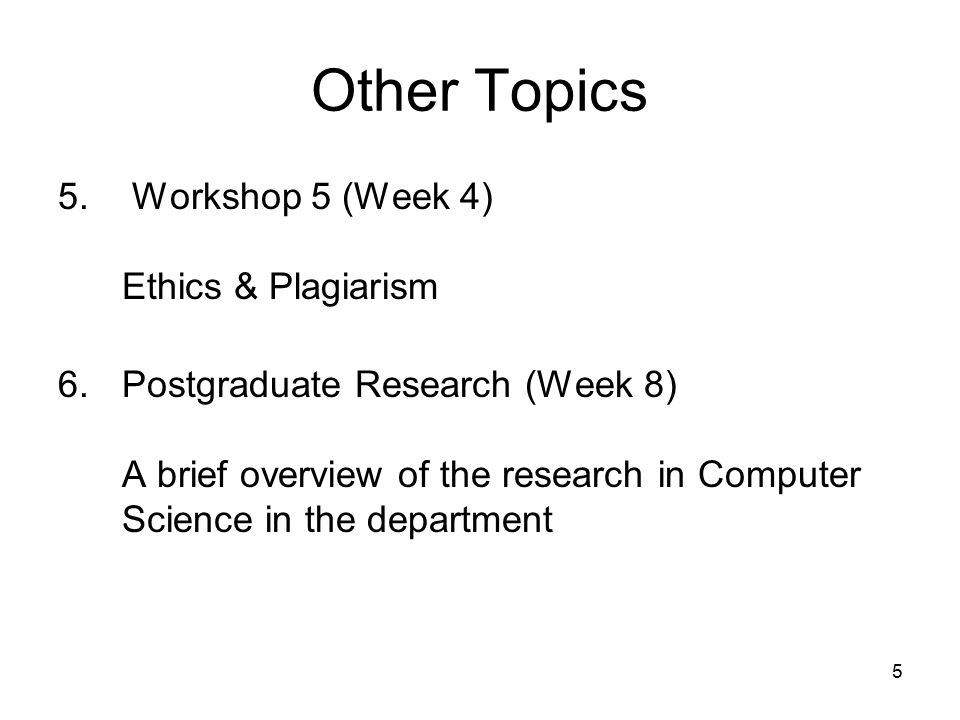 Other Topics

5. Workshop 5 (Week 4)

Ethics & Plagiarism

6. Postgraduate Research (Week 8)

A brief overview of the research in Computer Science in the department

5